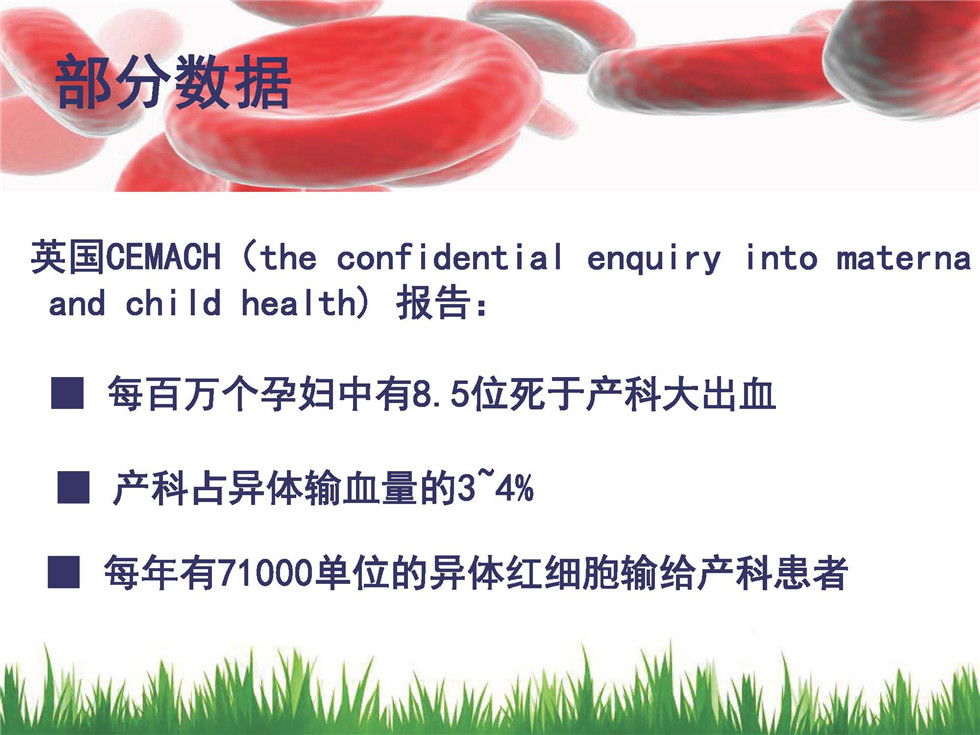 部分数据

英国CEMACH（the confidential enquiry into materna and child health）报告：

■ 每百万个孕妇中有8.5位死于产科大出血

■ 产科占异体输血量的3~4%

■ 每年有71000单位的异体红细胞输给产科患者